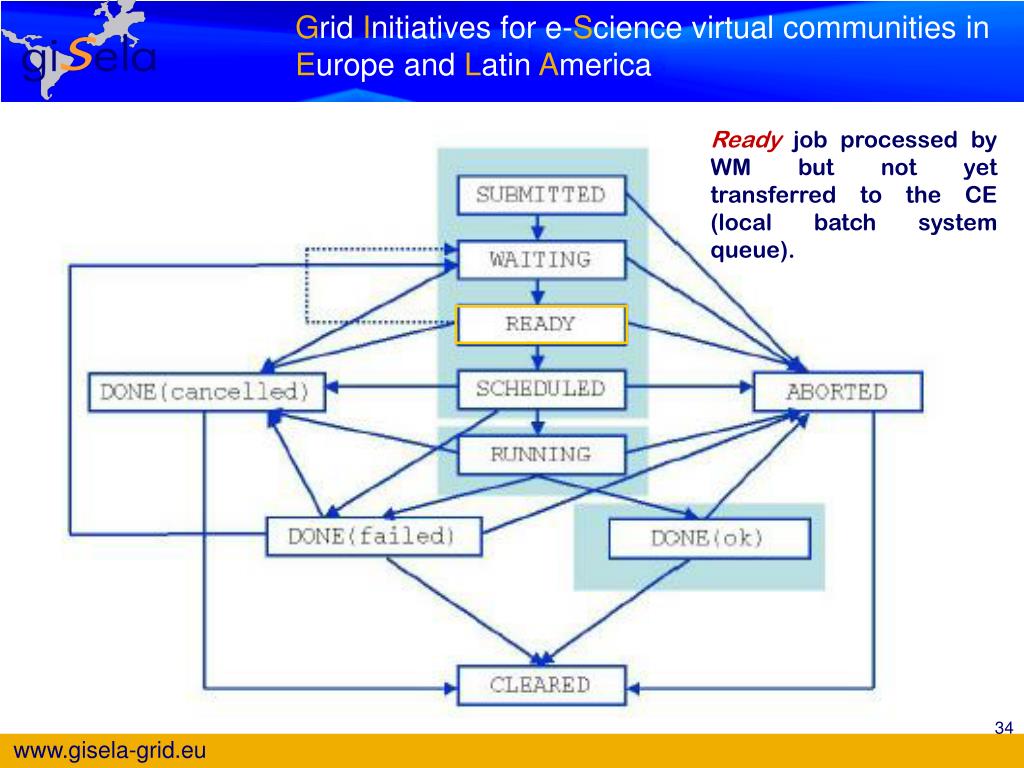 giSela

Grid Initiatives for e-Science virtual communities in Europe and Latin America

Ready job processed by WM but not yet transferred to the CE (local batch system queue).

SUBMITTED

WAITING

READY

SCHEDULED

RUNNING

DONE(cancelled)

ABORTED

DONE(failed)

DONE(ok)

CLEARED

34

www.gisela-grid.eu